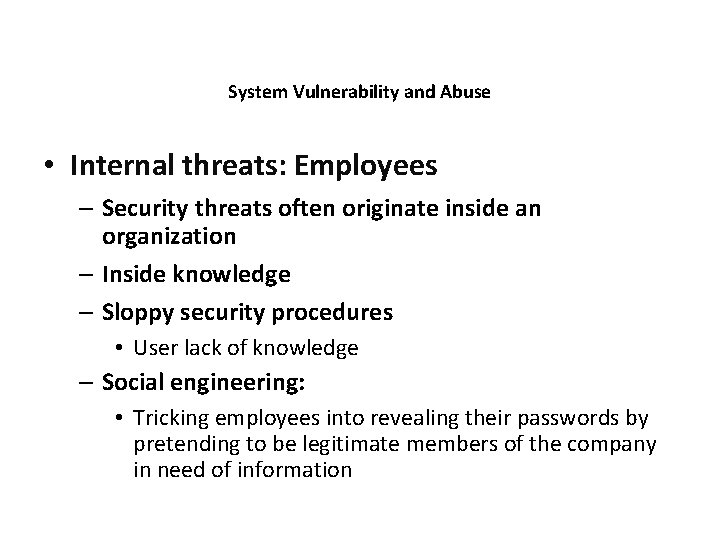 System Vulnerability and Abuse

• Internal threats: Employees
– Security threats often originate inside an organization
– Inside knowledge
– Sloppy security procedures
• User lack of knowledge
– Social engineering:
• Tricking employees into revealing their passwords by pretending to be legitimate members of the company in need of information